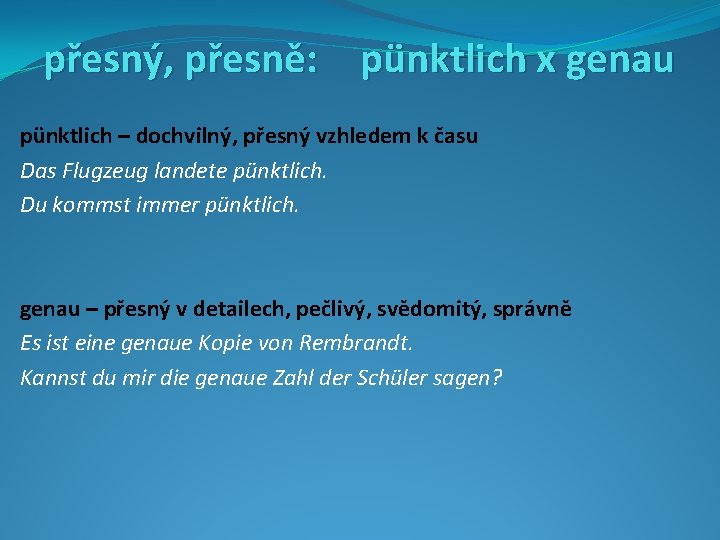 přesný, přesně: pünktlich x genau

pünktlich – dochvilný, přesný vzhledem k času
Das Flugzeug landete pünktlich.
Du kommst immer pünktlich.

genau – přesný v detailech, pečlivý, svědomitý, správně
Es ist eine genaue Kopie von Rembrandt.
Kannst du mir die genaue Zahl der Schüler sagen?